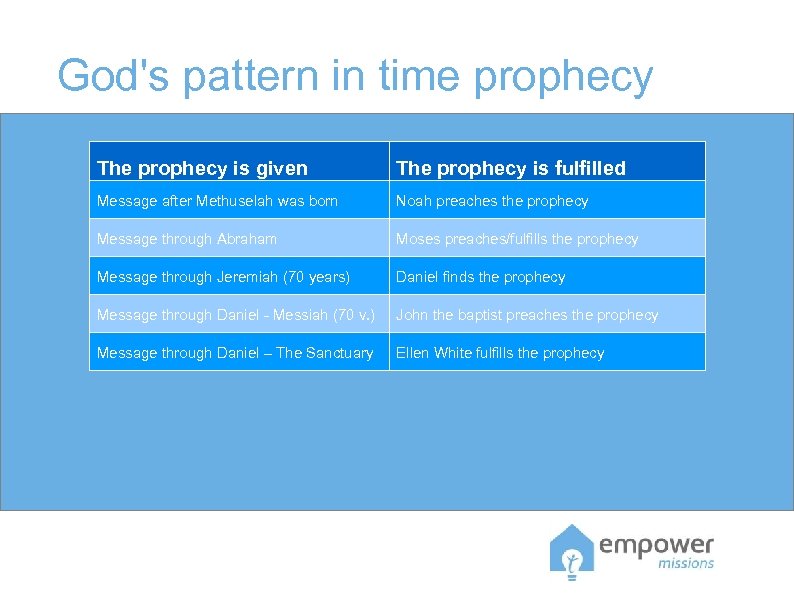 God's pattern in time prophecy

| The prophecy is given | The prophecy is fulfilled |
|---|---|
| Message after Methuselah was born | Noah preaches the prophecy |
| Message through Abraham | Moses preaches/fulfills the prophecy |
| Message through Jeremiah (70 years) | Daniel finds the prophecy |
| Message through Daniel - Messiah (70 v.) | John the baptist preaches the prophecy |
| Message through Daniel – The Sanctuary | Ellen White fulfills the prophecy |

empower
missions